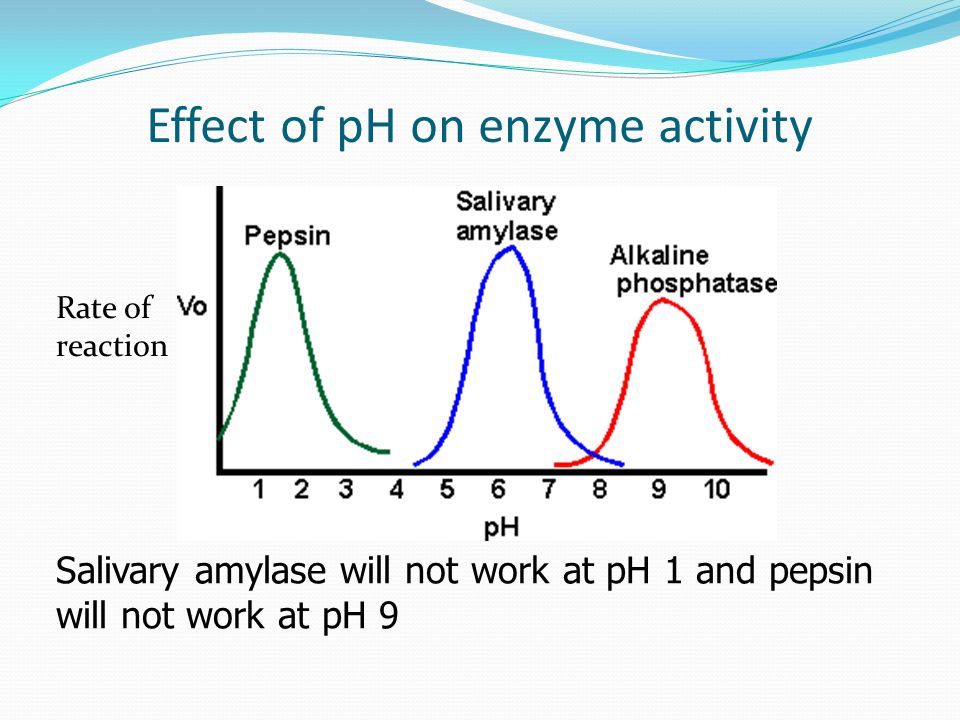 Effect of pH on enzyme activity

Rate of reaction

Vo

Pepsin

Salivary amylase

Alkaline phosphatase

1 2 3 4 5 6 7 8 9 10

pH

Salivary amylase will not work at pH 1 and pepsin will not work at pH 9